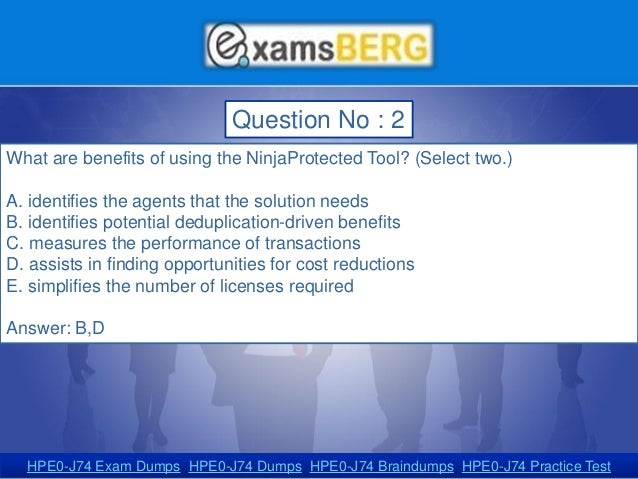 examsBERG

Question No : 2

What are benefits of using the NinjaProtected Tool? (Select two.)

A. identifies the agents that the solution needs
B. identifies potential deduplication-driven benefits
C. measures the performance of transactions
D. assists in finding opportunities for cost reductions
E. simplifies the number of licenses required

Answer: B,D

HPE0-J74 Exam Dumps HPE0-J74 Dumps HPE0-J74 Braindumps HPE0-J74 Practice Test